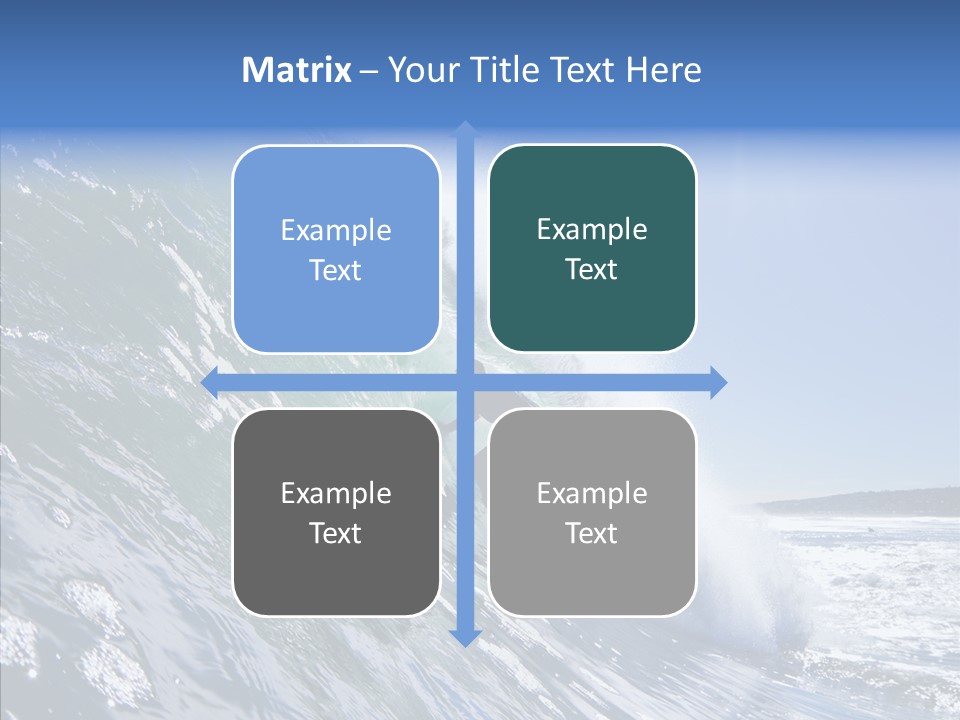 Matrix – Your Title Text Here

Example Text

Example Text

Example Text

Example Text